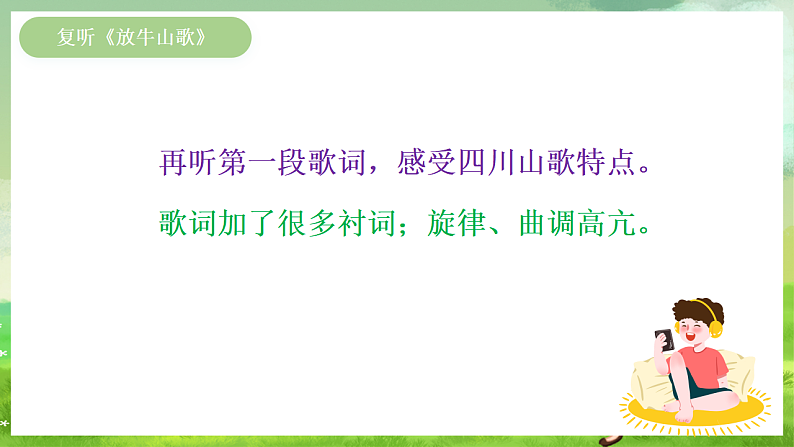 复听《放牛山歌》

再听第一段歌词，感受四川山歌特点。

歌词加了很多衬词；旋律、曲调高亢。